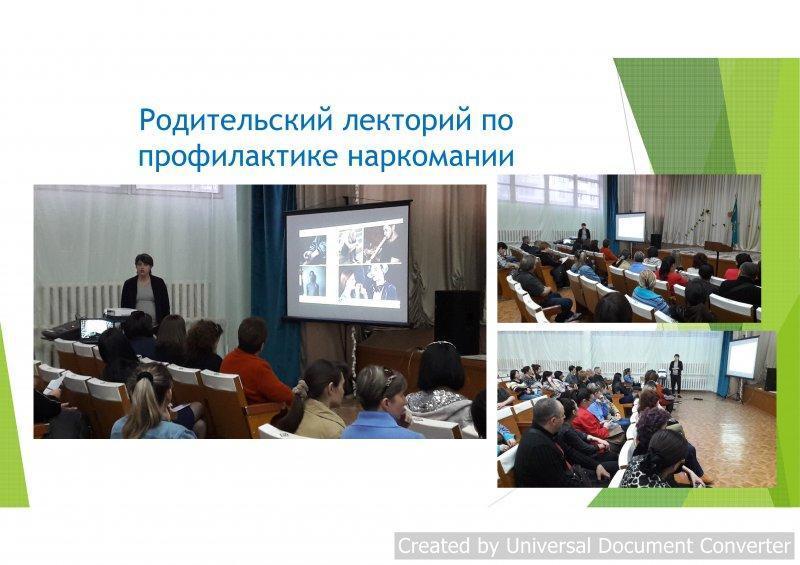 Родительский лекторий по профилактике наркомании

Created by Universal Document Converter